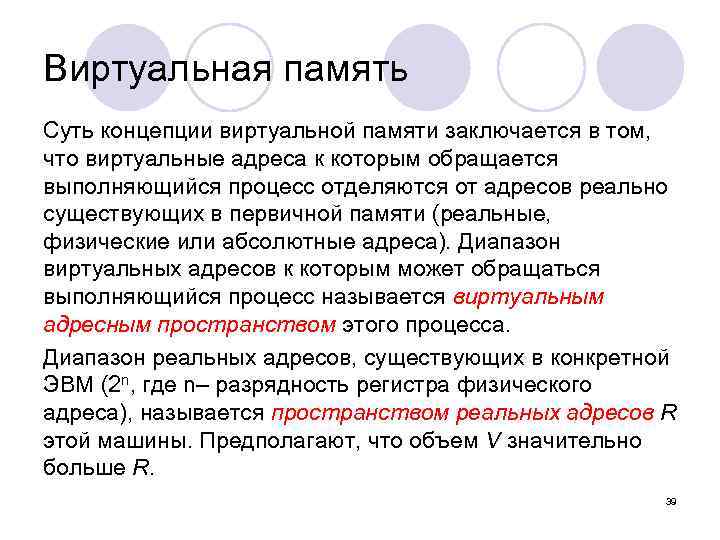 Виртуальная память

Суть концепции виртуальной памяти заключается в том, что виртуальные адреса к которым обращается выполняющийся процесс отделяются от адресов реально существующих в первичной памяти (реальные, физические или абсолютные адреса). Диапазон виртуальных адресов к которым может обращаться выполняющийся процесс называется виртуальным адресным пространством этого процесса.

Диапазон реальных адресов, существующих в конкретной ЭВМ ($2^n$, где n– разрядность регистра физического адреса), называется пространством реальных адресов R этой машины. Предполагают, что объем V значительно больше R.

39